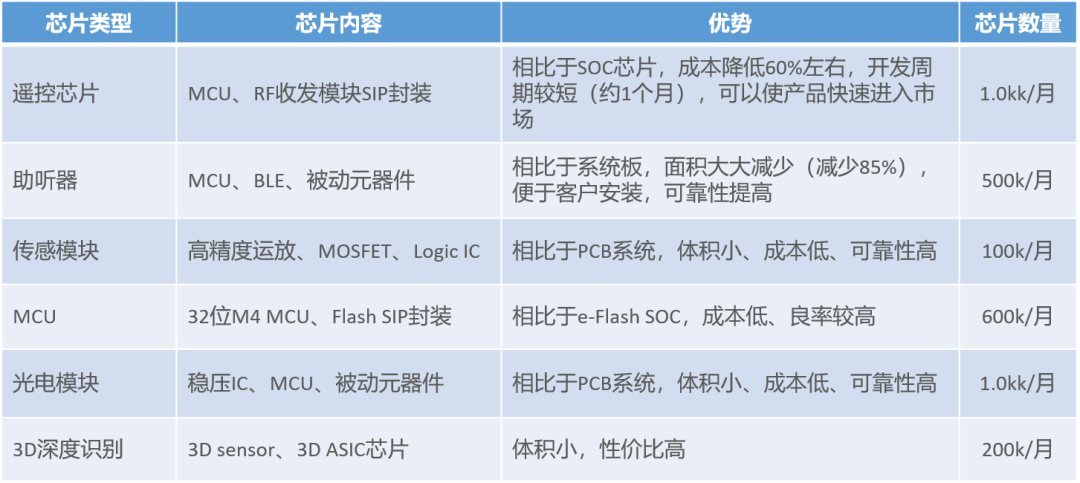 | 芯片类型 | 芯片内容 | 优势 | 芯片数量 |
|---|---|---|---|
| 遥控芯片 | MCU、RF收发模块SIP封装 | 相比于SOC芯片，成本降低60%左右，开发周期较短（约1个月），可以使产品快速进入市场 | 1.0kk/月 |
| 助听器 | MCU、BLE、被动元器件 | 相比于系统板，面积大大减少（减少85%），便于客户安装，可靠性提高 | 500k/月 |
| 传感模块 | 高精度运放、MOSFET、Logic IC | 相比于PCB系统，体积小、成本低、可靠性高 | 100k/月 |
| MCU | 32位M4 MCU、Flash SIP封装 | 相比于e-Flash SOC，成本低、良率较高 | 600k/月 |
| 光电模块 | 稳压IC、MCU、被动元器件 | 相比于PCB系统，体积小、成本低、可靠性高 | 1.0kk/月 |
| 3D深度识别 | 3D sensor、3D ASIC芯片 | 体积小，性价比高 | 200k/月 |